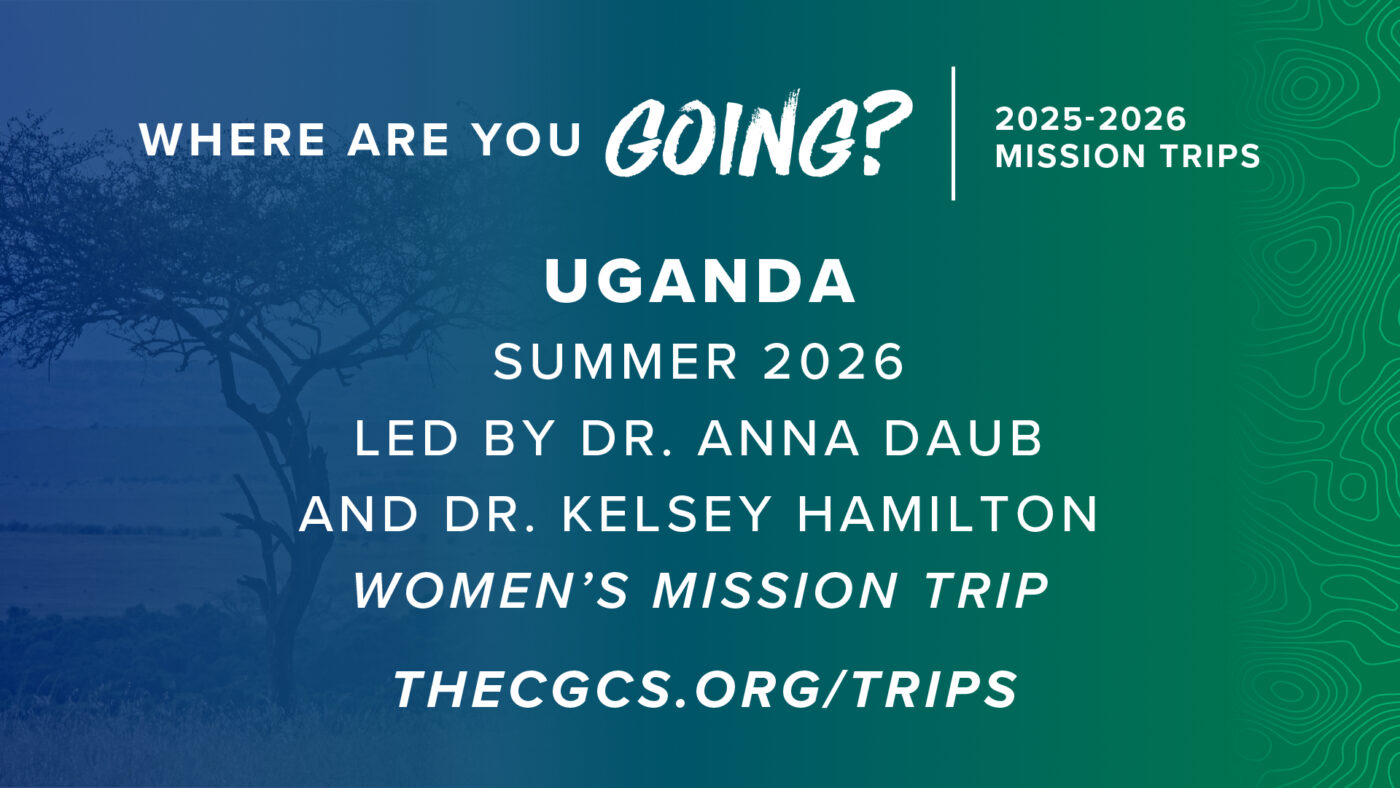 WHERE ARE YOU GOING?

2025-2026 MISSION TRIPS

UGANDA

SUMMER 2026

LED BY DR. ANNA DAUB AND DR. KELSEY HAMILTON

WOMEN'S MISSION TRIP

THECGCS.ORG/TRIPS